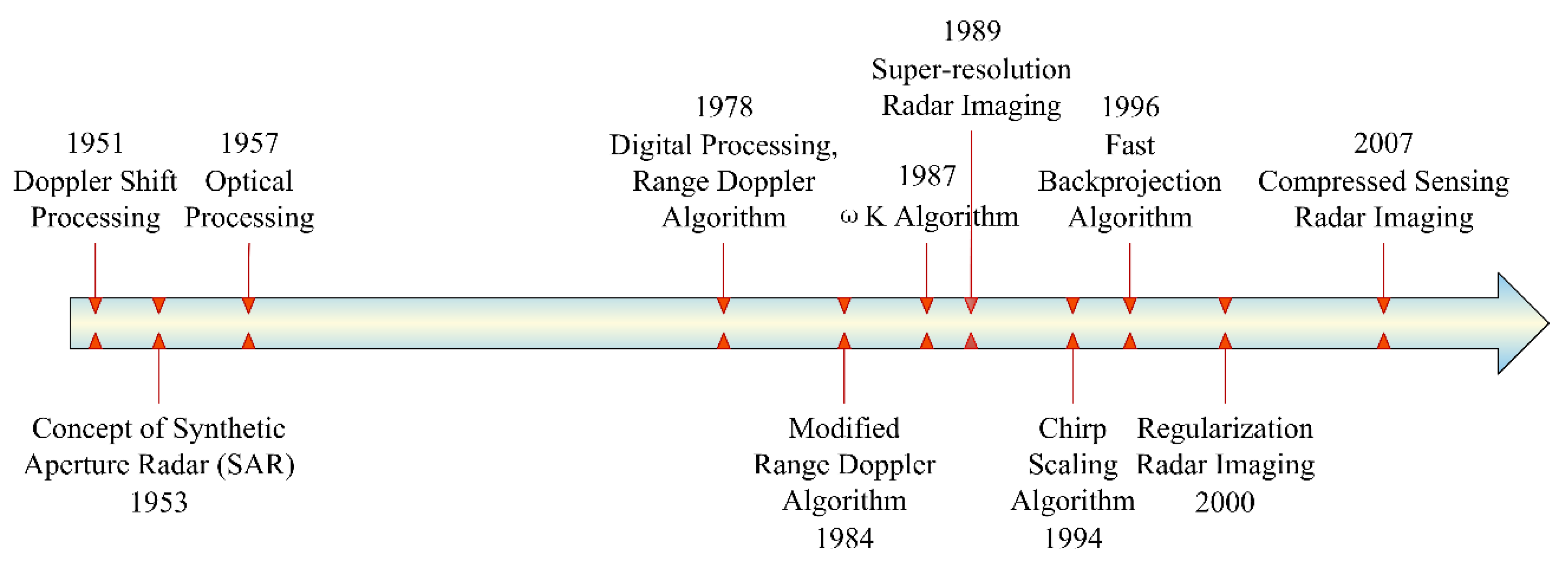 1951
Doppler Shift
Processing

1957
Optical
Processing

1978
Digital Processing,
Range Doppler
Algorithm

1987
ω K Algorithm

1989
Super-resolution
Radar Imaging

1996
Fast
Backprojection
Algorithm

2007
Compressed Sensing
Radar Imaging

Concept of Synthetic
Aperture Radar (SAR)
1953

Modified
Range Doppler
Algorithm
1984

Chirp
Scaling
Algorithm
1994

Regularization
Radar Imaging
2000